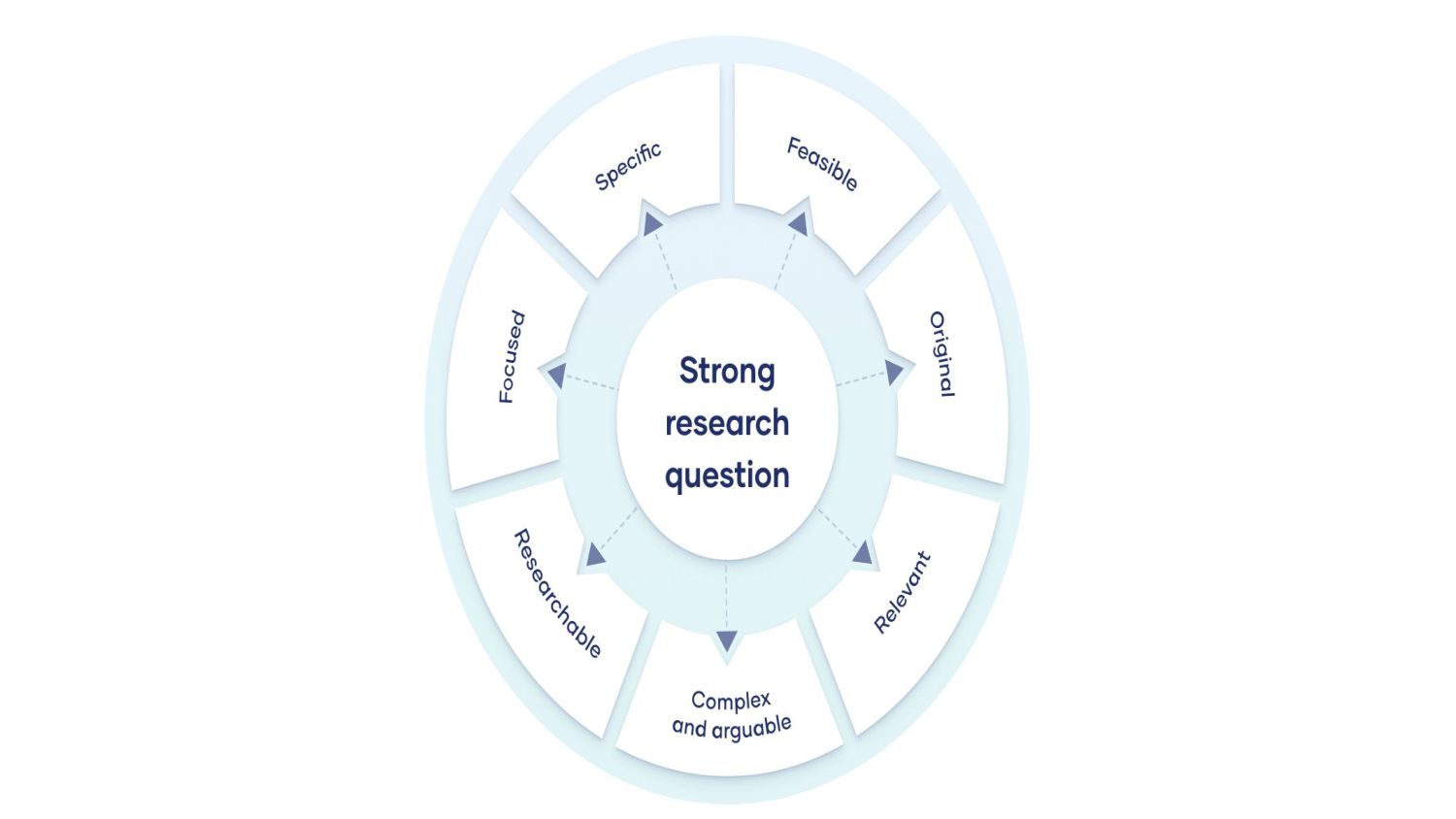 Strong research question

Specific

Feasible

Original

Relevant

Complex and arguable

Researchable

Focused